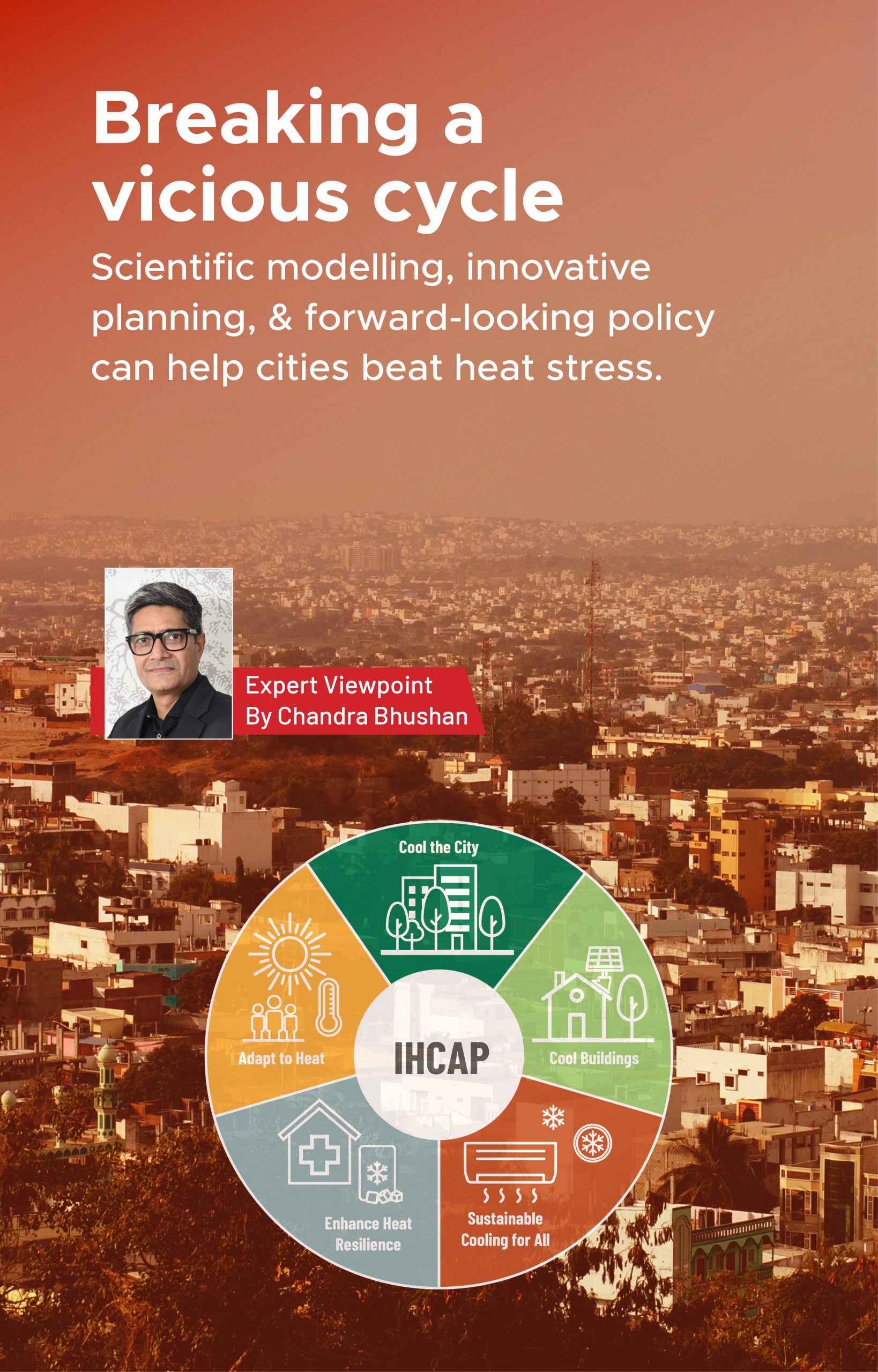 Breaking a vicious cycle

Scientific modelling, innovative planning, & forward-looking policy can help cities beat heat stress.

Expert Viewpoint
By Chandra Bhushan

Cool the City

Cool Buildings

Sustainable Cooling for All

Enhance Heat Resilience

Adapt to Heat

IHCAP